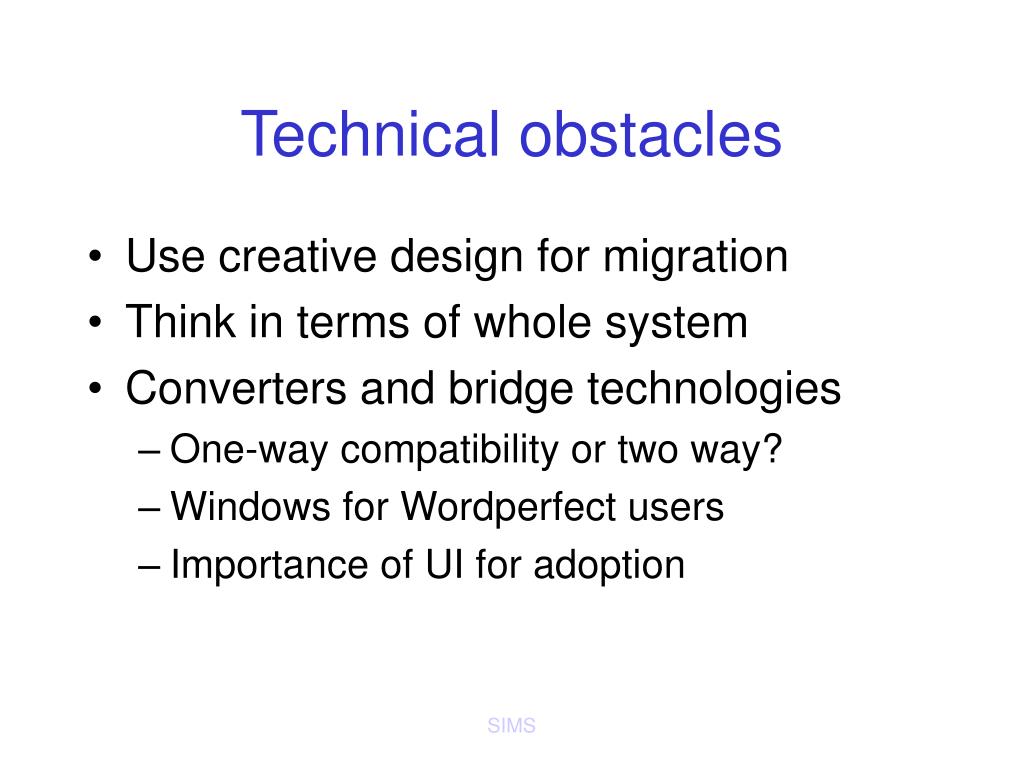 Technical obstacles

• Use creative design for migration
• Think in terms of whole system
• Converters and bridge technologies
– One-way compatibility or two way?
– Windows for Wordperfect users
– Importance of UI for adoption

SIMS